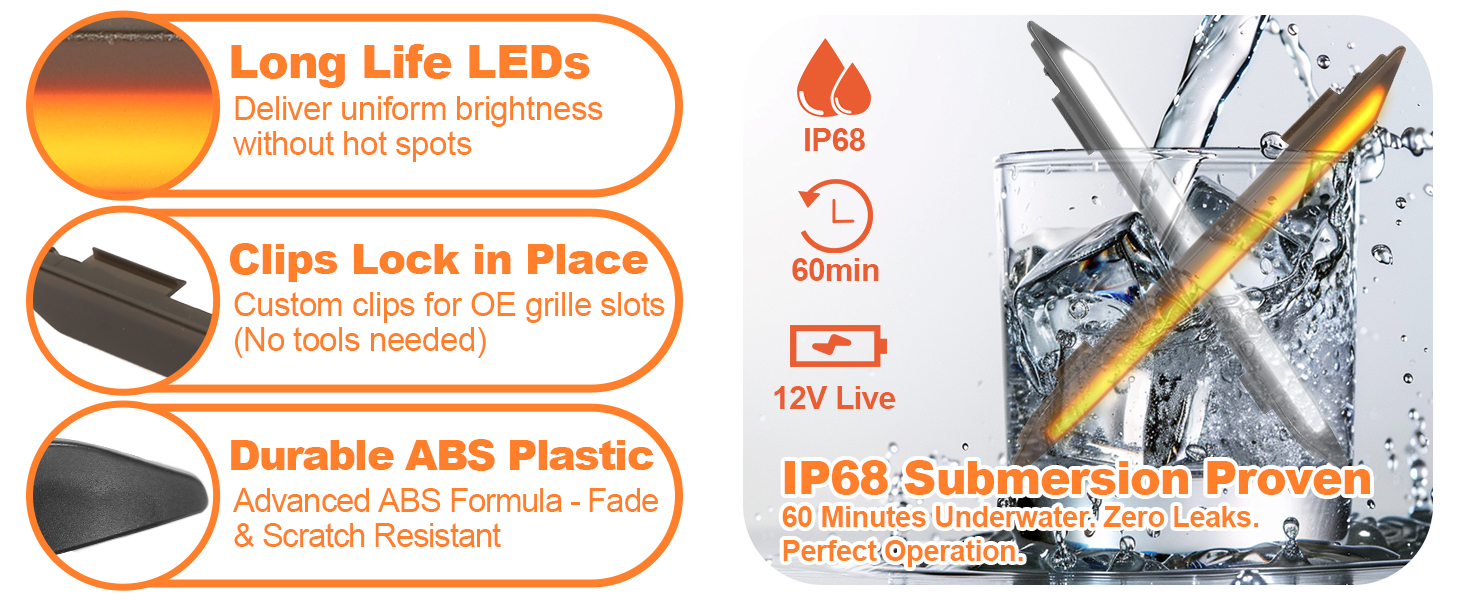 Long Life LEDs
Deliver uniform brightness without hot spots

Clips Lock in Place
Custom clips for OE grille slots (No tools needed)

Durable ABS Plastic
Advanced ABS Formula - Fade & Scratch Resistant

IP68

60min

12V Live

IP68 Submersion Proven
60 Minutes Underwater. Zero Leaks. Perfect Operation.